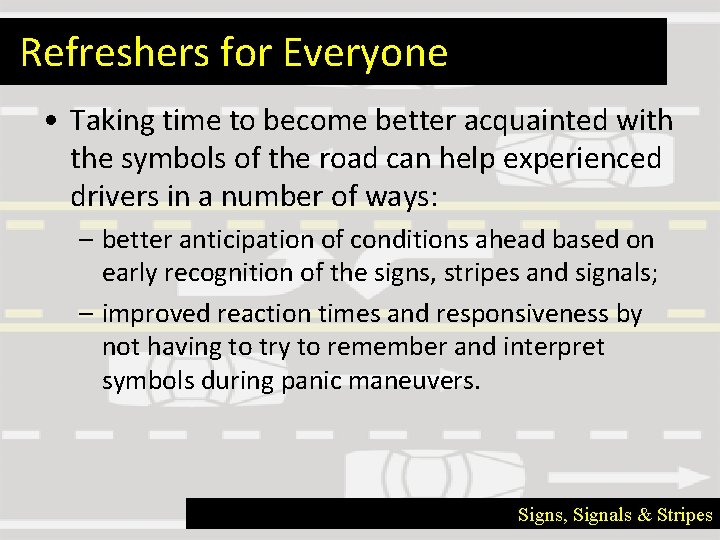 Refreshers for Everyone

• Taking time to become better acquainted with the symbols of the road can help experienced drivers in a number of ways:

– better anticipation of conditions ahead based on early recognition of the signs, stripes and signals;

– improved reaction times and responsiveness by not having to try to remember and interpret symbols during panic maneuvers.

Signs, Signals & Stripes